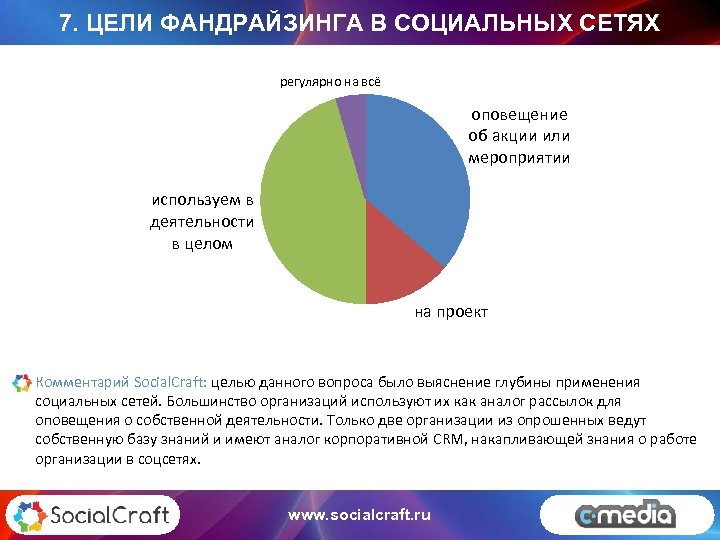 7. ЦЕЛИ ФАНДРАЙЗИНГА В СОЦИАЛЬНЫХ СЕТЯХ

регулярно на всё

оповещение об акции или мероприятии

используем в деятельности в целом

на проект

Комментарий SocialCraft: целью данного вопроса было выяснение глубины применения социальных сетей. Большинство организаций используют их как аналог рассылок для оповещения о собственной деятельности. Только две организации из опрошенных ведут собственную базу знаний и имеют аналог корпоративной CRM, накапливающей знания о работе организации в соцсетях.

SocialCraft

www.socialcraft.ru

c-media